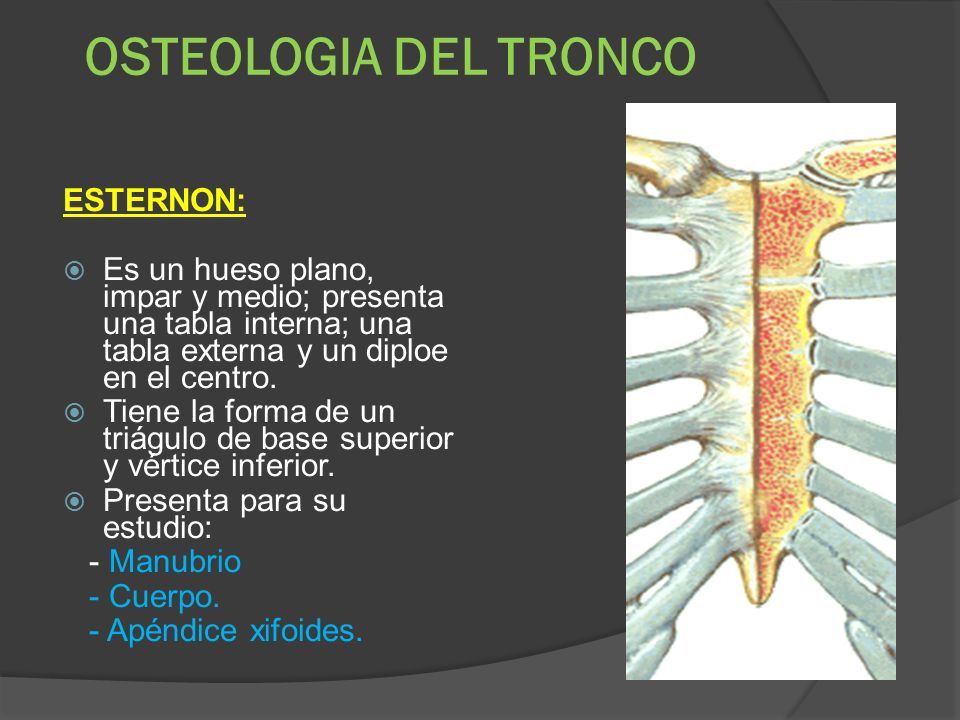 OSTEOLOGIA DEL TRONCO

ESTERNON:

Es un hueso plano, impar y medio; presenta una tabla interna; una tabla externa y un diploe en el centro.

Tiene la forma de un triágulo de base superior y vértice inferior.

Presenta para su estudio:

- Manubrio
- Cuerpo.
- Apéndice xifoides.